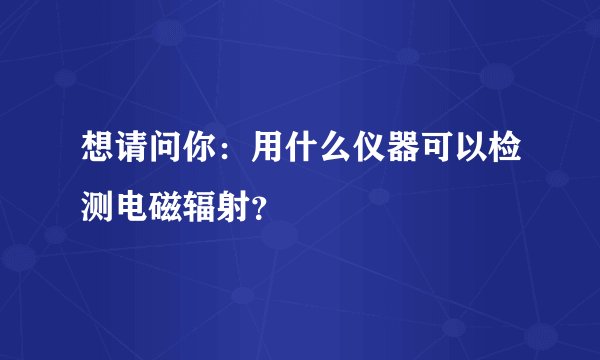 想请问你：用什么仪器可以检测电磁辐射?